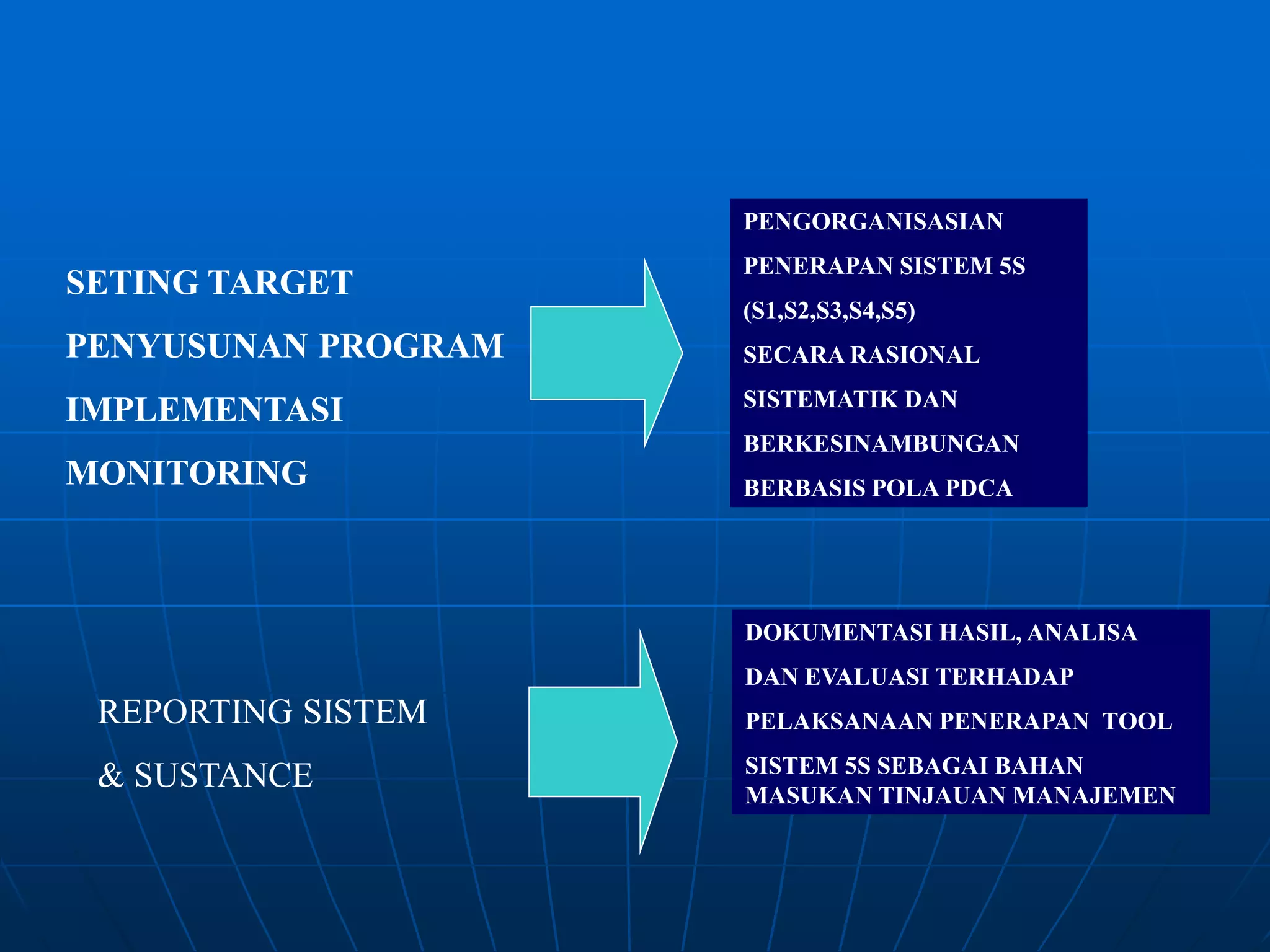 SETING TARGET

PENYUSUNAN PROGRAM

IMPLEMENTASI

MONITORING

PENGORGANISASIAN

PENERAPAN SISTEM 5S

(S1,S2,S3,S4,S5)

SECARA RASIONAL

SISTEMATIK DAN

BERKESINAMBUNGAN

BERBASIS POLA PDCA

REPORTING SISTEM

& SUSTANCE

DOKUMENTASI HASIL, ANALISA

DAN EVALUASI TERHADAP

PELAKSANAAN PENERAPAN TOOL

SISTEM 5S SEBAGAI BAHAN MASUKAN TINJAUAN MANAJEMEN